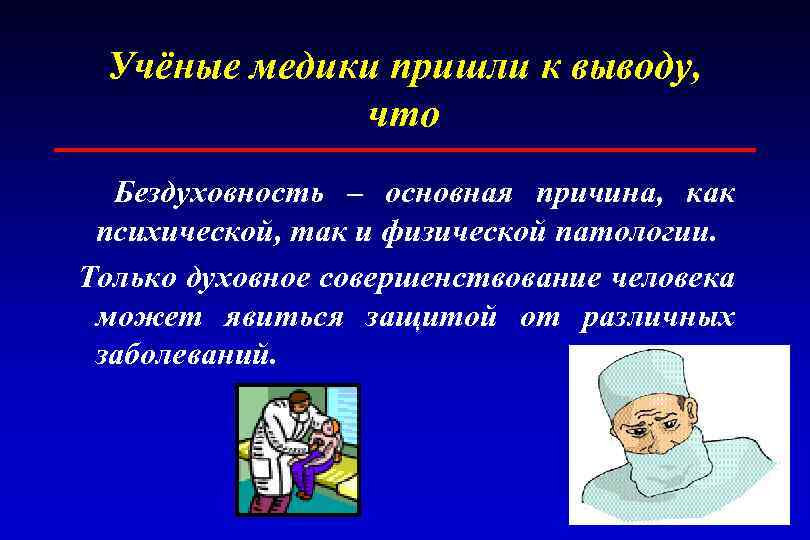 Учёные медики пришли к выводу, что

Бездуховность – основная причина, как психической, так и физической патологии.

Только духовное совершенствование человека может явиться защитой от различных заболеваний.